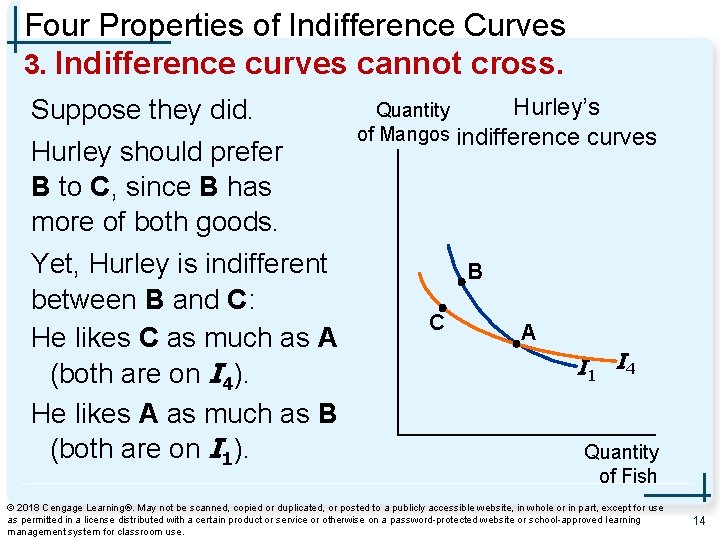 Four Properties of Indifference Curves

3. Indifference curves cannot cross.

Suppose they did.

Hurley should prefer B to C, since B has more of both goods.

Yet, Hurley is indifferent between B and C:

He likes C as much as A (both are on $I_4$).

He likes A as much as B (both are on $I_1$).

Quantity of Mangos

Hurley's indifference curves

B

C

A

$I_1$

$I_4$

Quantity of Fish

© 2018 Cengage Learning®. May not be scanned, copied or duplicated, or posted to a publicly accessible website, in whole or in part, except for use as permitted in a license distributed with a certain product or service or otherwise on a password-protected website or school-approved learning management system for classroom use.

14